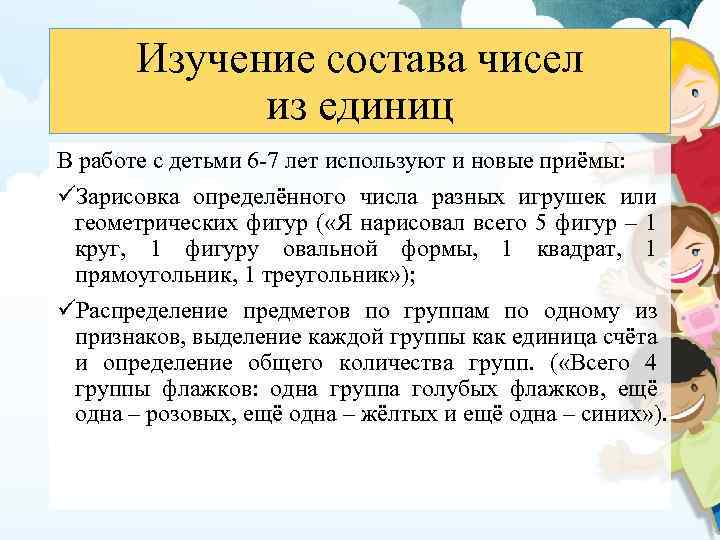 Изучение состава чисел из единиц

В работе с детьми 6-7 лет используют и новые приёмы:

✓Зарисовка определённого числа разных игрушек или геометрических фигур («Я нарисовал всего 5 фигур – 1 круг, 1 фигуру овальной формы, 1 квадрат, 1 прямоугольник, 1 треугольник»);

✓Распределение предметов по группам по одному из признаков, выделение каждой группы как единица счёта и определение общего количества групп. («Всего 4 группы флажков: одна группа голубых флажков, ещё одна – розовых, ещё одна – жёлтых и ещё одна – синих»).